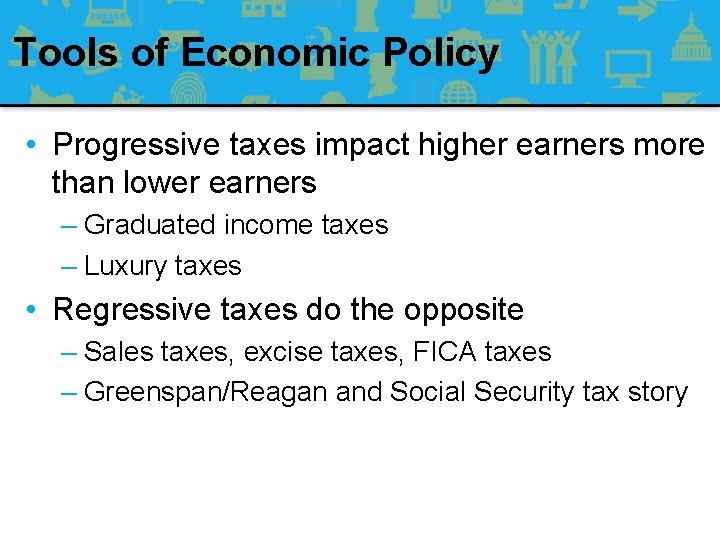 Tools of Economic Policy

• Progressive taxes impact higher earners more than lower earners
– Graduated income taxes
– Luxury taxes

• Regressive taxes do the opposite
– Sales taxes, excise taxes, FICA taxes
– Greenspan/Reagan and Social Security tax story